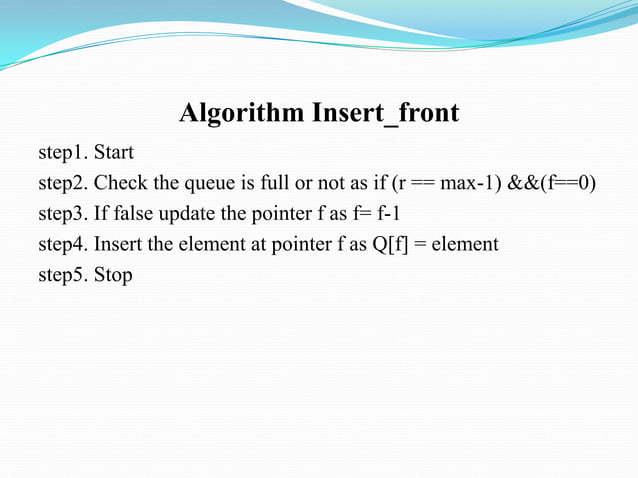 Algorithm Insert_front

step1. Start
step2. Check the queue is full or not as if (r == max-1) &&(f==0)
step3. If false update the pointer f as f= f-1
step4. Insert the element at pointer f as Q[f] = element
step5. Stop